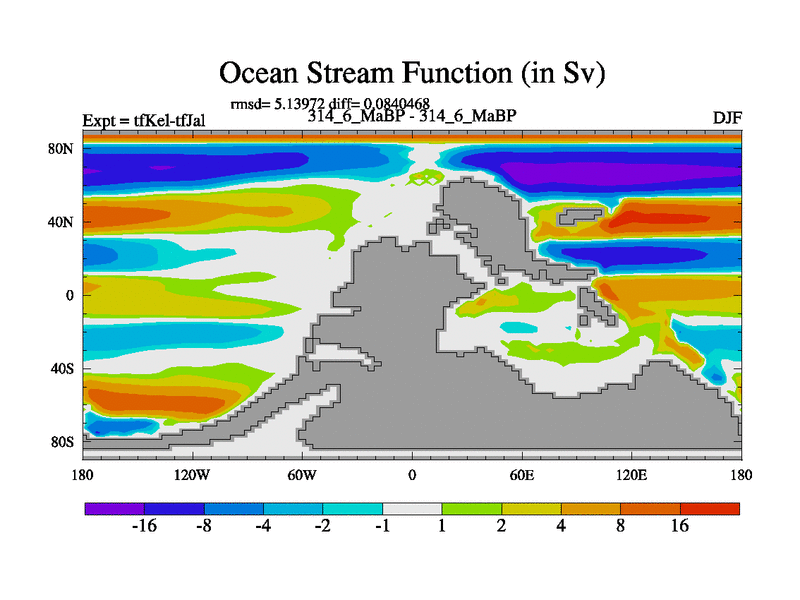 Ocean Stream Function (in Sv)

rmsd= 5.13972 diff= 0.0840468

Expt = tfKel-tfJal

314_6_MaBP - 314_6_MaBP

DJF

80N
40N
0
40S
80S

180 120W 60W 0 60E 120E 180

-16 -8 -4 -2 -1 1 2 4 8 16